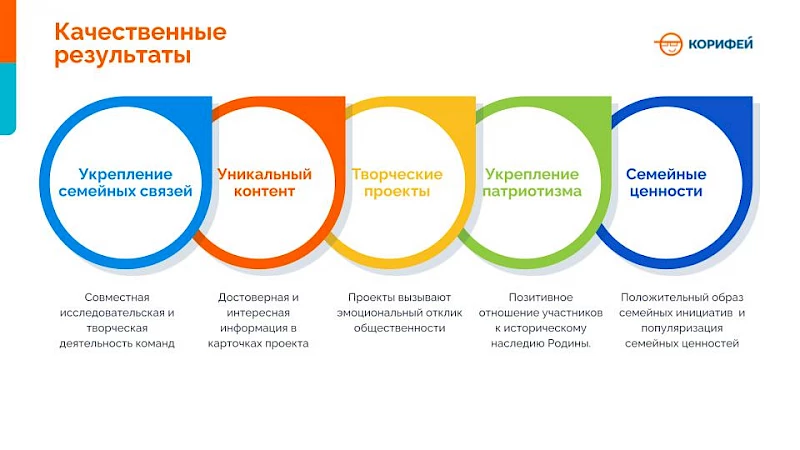 Качественные результаты

КОРИФЕЙ

Укрепление семейных связей

Уникальный контент

Творческие проекты

Укрепление патриотизма

Семейные ценности

Совместная исследовательская и творческая деятельность команд

Достоверная и интересная информация в карточках проекта

Проекты вызывают эмоциональный отклик общественности

Позитивное отношение участников к историческому наследию Родины.

Положительный образ семейных инициатив и популяризация семейных ценностей